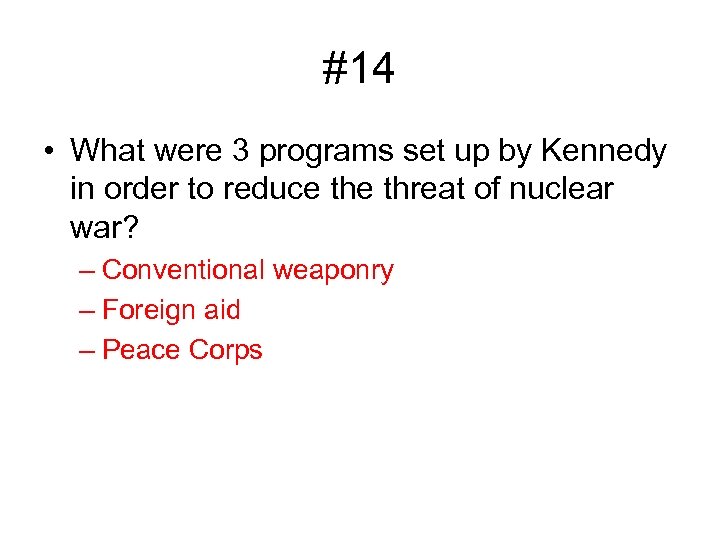 #14

• What were 3 programs set up by Kennedy in order to reduce the threat of nuclear war?
  – Conventional weaponry
  – Foreign aid
  – Peace Corps